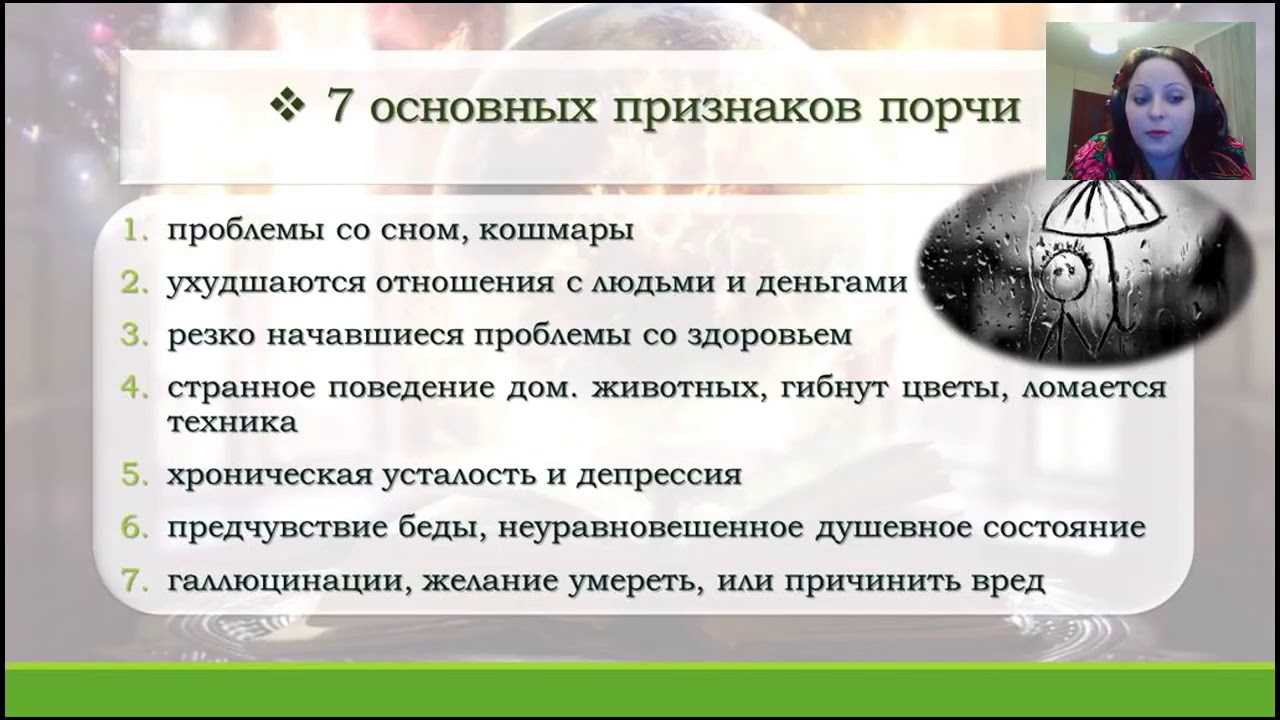 ❖ 7 основных признаков порчи

1. проблемы со сном, кошмары
2. ухудшаются отношения с людьми и деньгами
3. резко начавшиеся проблемы со здоровьем
4. странное поведение дом. животных, гибнут цветы, ломается техника
5. хроническая усталость и депрессия
6. предчувствие беды, неуравновешенное душевное состояние
7. галлюцинации, желание умереть, или причинить вред